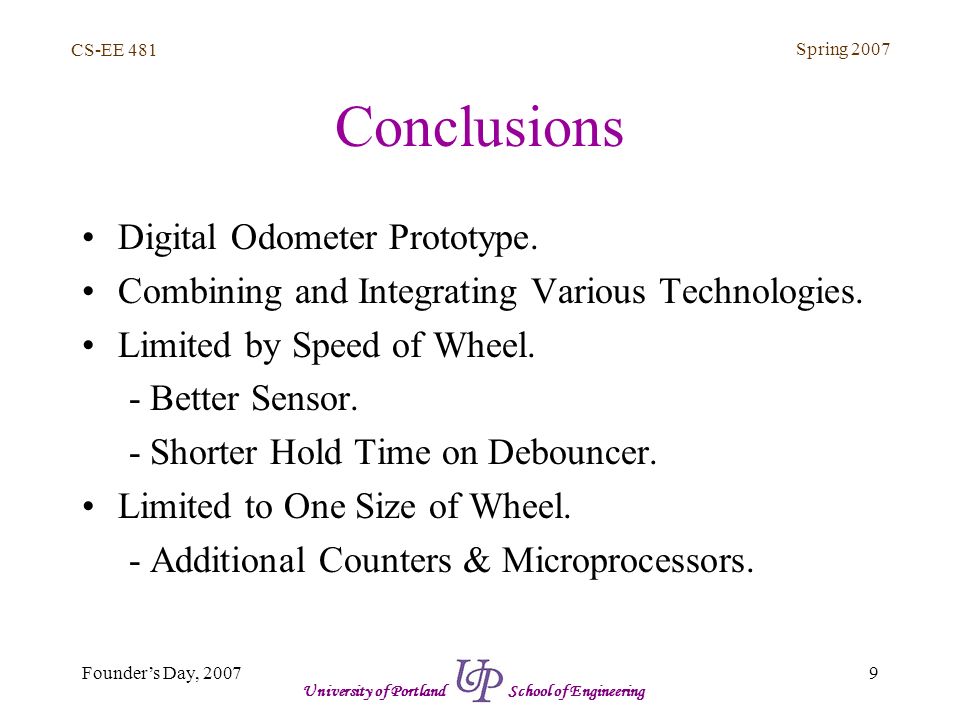 CS-EE 481

Spring 2007

Conclusions

• Digital Odometer Prototype.
• Combining and Integrating Various Technologies.
• Limited by Speed of Wheel.
- Better Sensor.
- Shorter Hold Time on Debouncer.
• Limited to One Size of Wheel.
- Additional Counters & Microprocessors.

Founder's Day, 2007

University of Portland UP School of Engineering

9